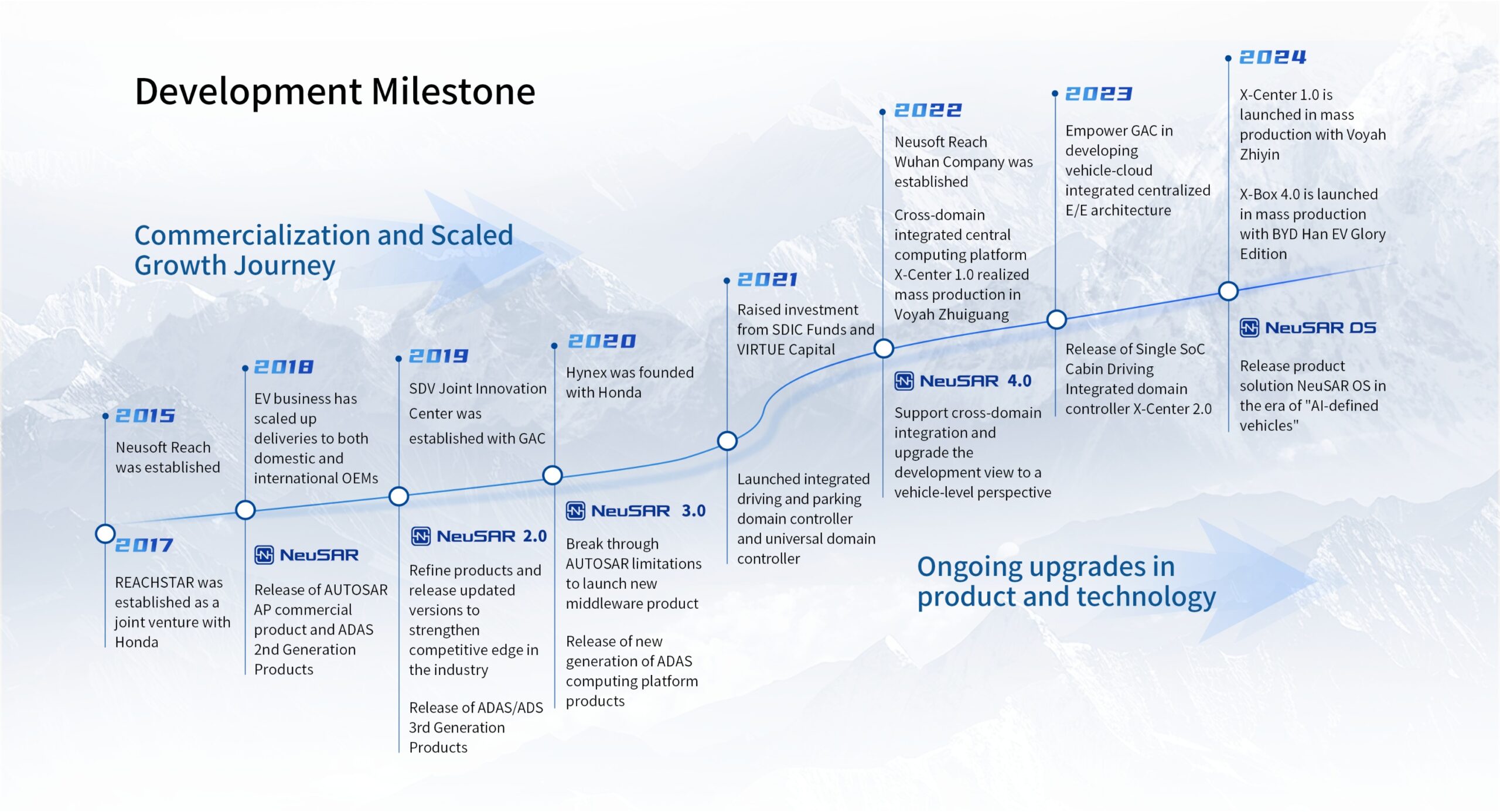 Development Milestone

Commercialization and Scaled Growth Journey

2015
Neusoft Reach was established

2017
REACHSTAR was established as a joint venture with Honda

2018
EV business has scaled up deliveries to both domestic and international OEMs

NeuSAR
Release of AUTOSAR AP commercial product and ADAS 2nd Generation Products

2019
SDV Joint Innovation Center was established with GAC

NeuSAR 2.0
Refine products and release updated versions to strengthen competitive edge in the industry

Release of ADAS/ADS 3rd Generation Products

2020
Hynex was founded with Honda

NeuSAR 3.0
Break through AUTOSAR limitations to launch new middleware product

Release of new generation of ADAS computing platform products

2021
Raised investment from SDIC Funds and VIRTUE Capital

Launched integrated driving and parking domain controller and universal domain controller

2022
Neusoft Reach Wuhan Company was established

Cross-domain integrated central computing platform X-Center 1.0 realized mass production in Voyah Zhuiguang

NeuSAR 4.0
Support cross-domain integration and upgrade the development view to a vehicle-level perspective

2023
Empower GAC in developing vehicle-cloud integrated centralized E/E architecture

Release of Single SoC Cabin Driving Integrated domain controller X-Center 2.0

2024
X-Center 1.0 is launched in mass production with Voyah Zhiyin

X-Box 4.0 is launched in mass production with BYD Han EV Glory Edition

NeuSAR OS
Release product solution NeuSAR OS in the era of "AI-defined vehicles"

Ongoing upgrades in product and technology